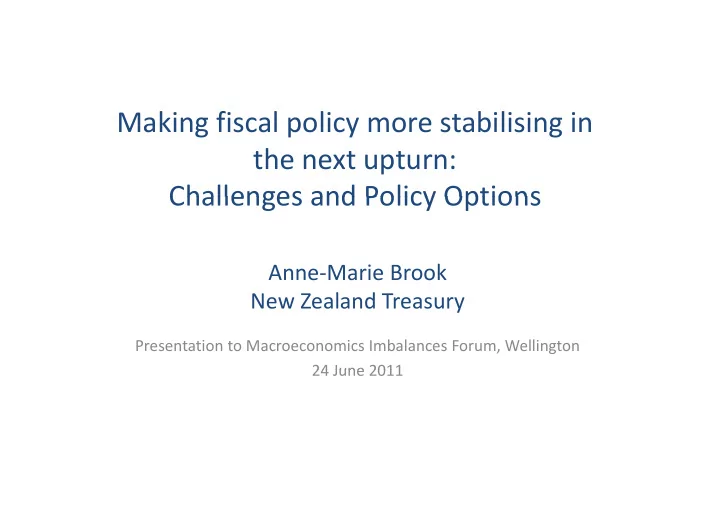 Making fiscal policy more stabilising in the next upturn:
Challenges and Policy Options

Anne-Marie Brook
New Zealand Treasury

Presentation to Macroeconomics Imbalances Forum, Wellington
24 June 2011